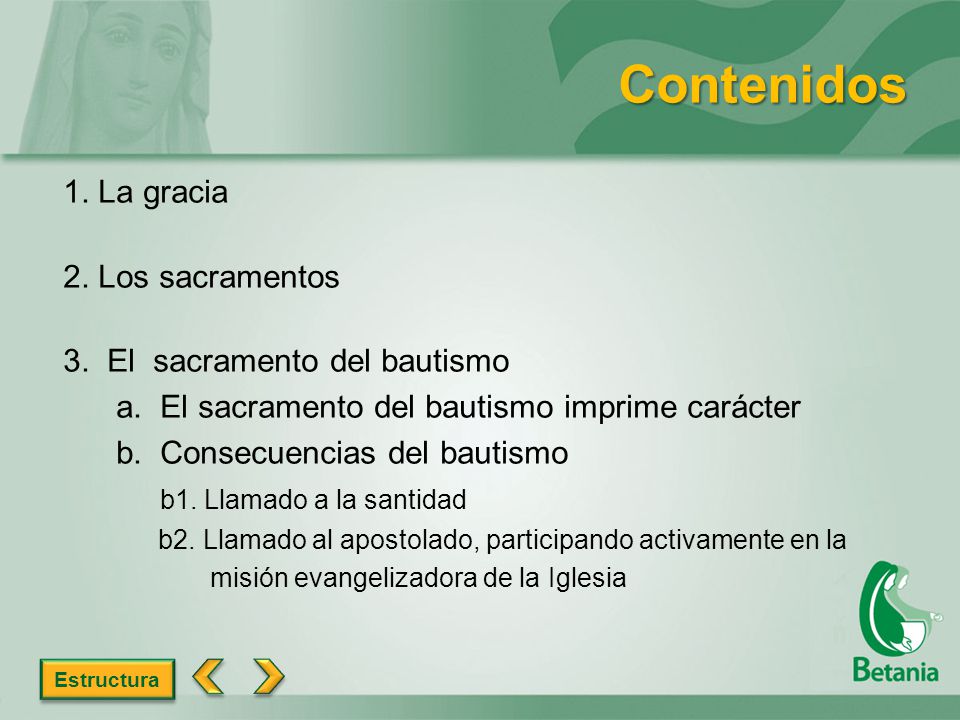 Contenidos

1. La gracia

2. Los sacramentos

3. El sacramento del bautismo
a. El sacramento del bautismo imprime carácter
b. Consecuencias del bautismo
b1. Llamado a la santidad
b2. Llamado al apostolado, participando activamente en la misión evangelizadora de la Iglesia

Estructura

Betania